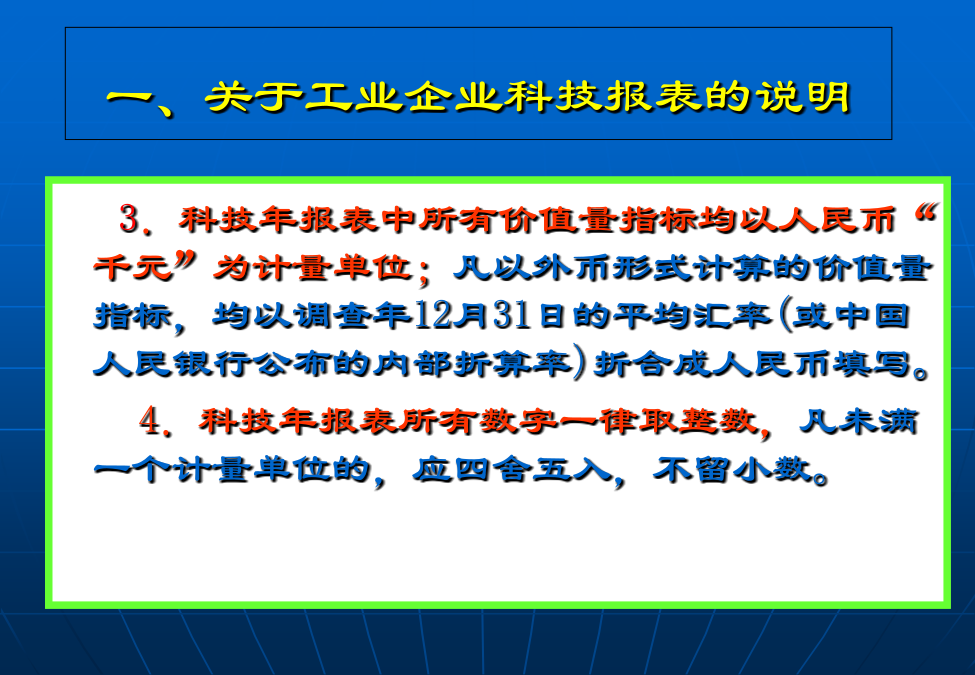 一、关于工业企业科技报表的说明

3．科技年报表中所有价值量指标均以人民币“千元”为计量单位；凡以外币形式计算的价值量指标，均以调查年12月31日的平均汇率(或中国人民银行公布的内部折算率)折合成人民币填写。

4．科技年报表所有数字一律取整数，凡未满一个计量单位的，应四舍五入，不留小数。